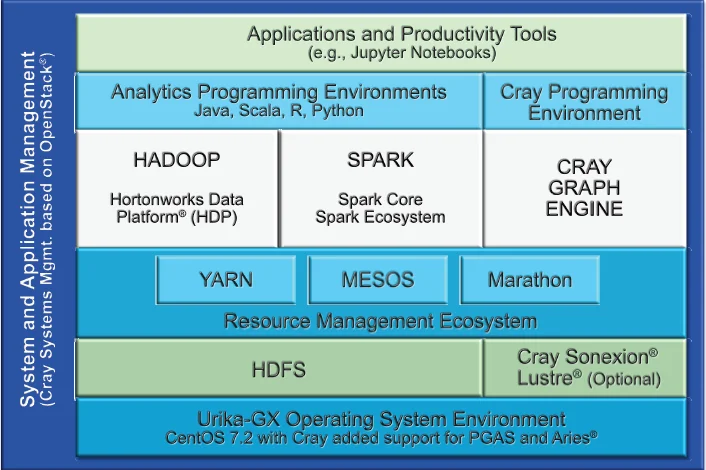 System and Application Management
(Cray Systems Mgmt. based on OpenStack®)

Applications and Productivity Tools
(e.g., Jupyter Notebooks)

Analytics Programming Environments
Java, Scala, R, Python

Cray Programming Environment

HADOOP

Hortonworks Data Platform® (HDP)

SPARK

Spark Core
Spark Ecosystem

CRAY GRAPH ENGINE

YARN

MESOS

Marathon

Resource Management Ecosystem

HDFS

Cray Sonexion®
Lustre® (Optional)

Urika-GX Operating System Environment
CentOS 7.2 with Cray added support for PGAS and Aries®